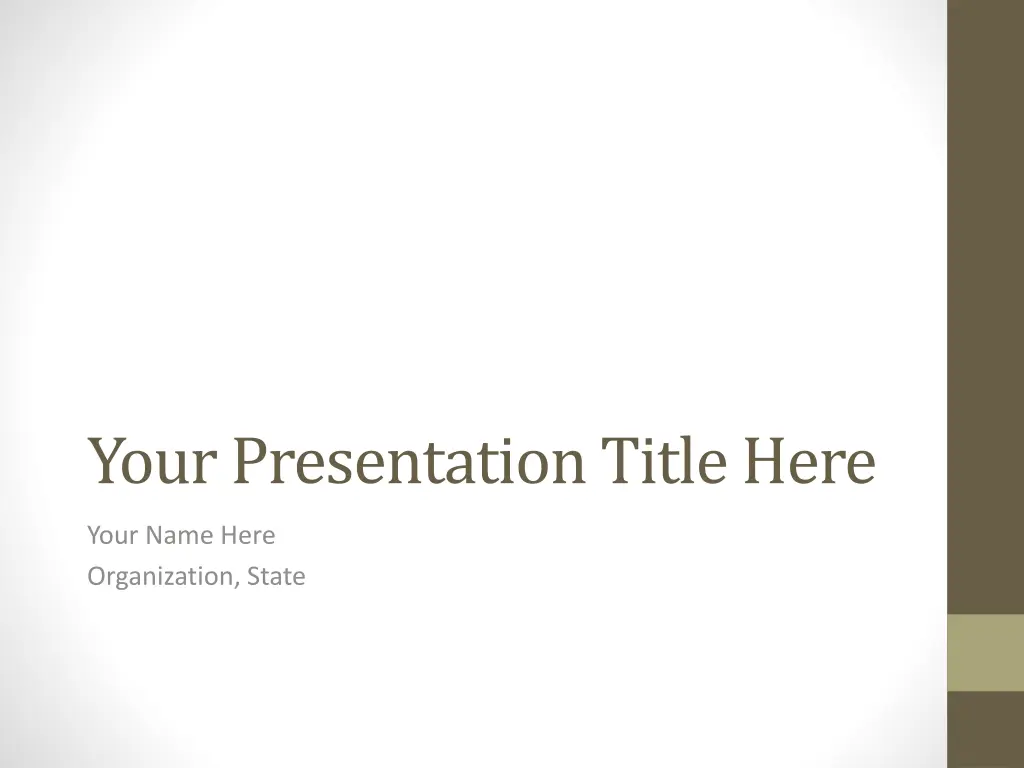 Your Presentation Title Here

Your Name Here
Organization, State